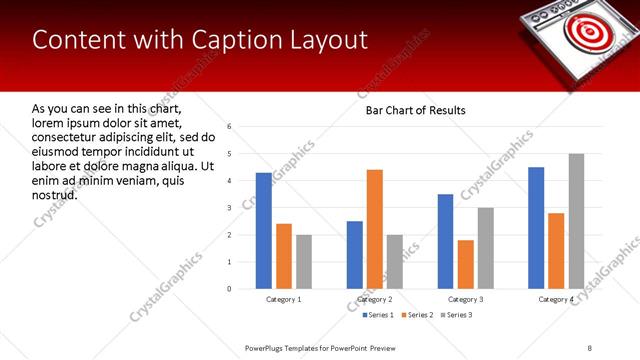 Content with Caption Layout

As you can see in this chart, lorem ipsum dolor sit amet, consectetur adipiscing elit, sed do eiusmod tempor incididunt ut labore et dolore magna aliqua. Ut enim ad minim veniam, quis nostrud.

Bar Chart of Results

6
5
4
3
2
1
0

Category 1
Category 2
Category 3
Category 4

Series 1 Series 2 Series 3

CrystalGraphics

PowerPlugs Templates for PowerPoint Preview

8